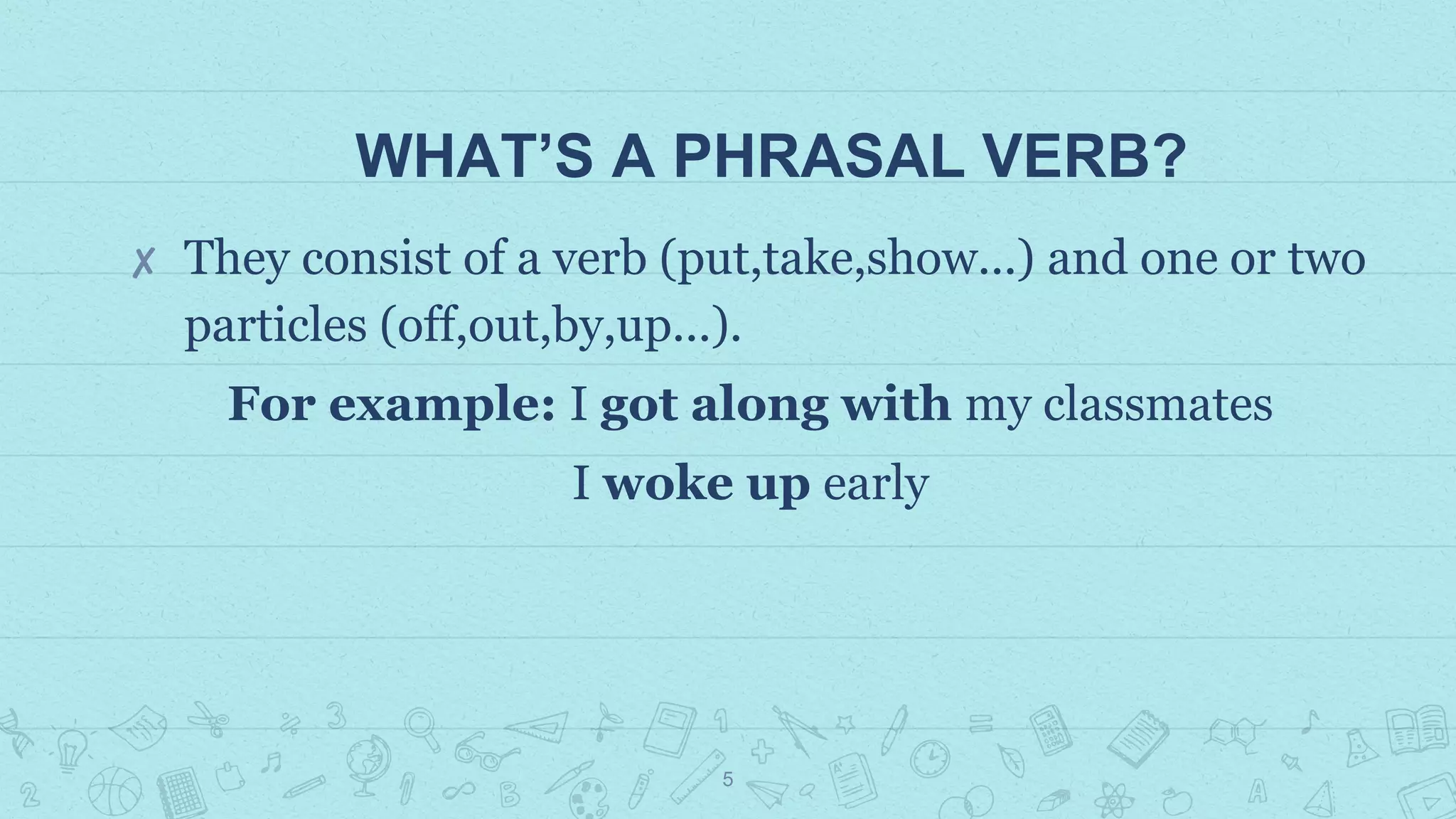 WHAT'S A PHRASAL VERB?

✗ They consist of a verb (put,take,show...) and one or two particles (off,out,by,up...).

For example: I got along with my classmates

I woke up early

5